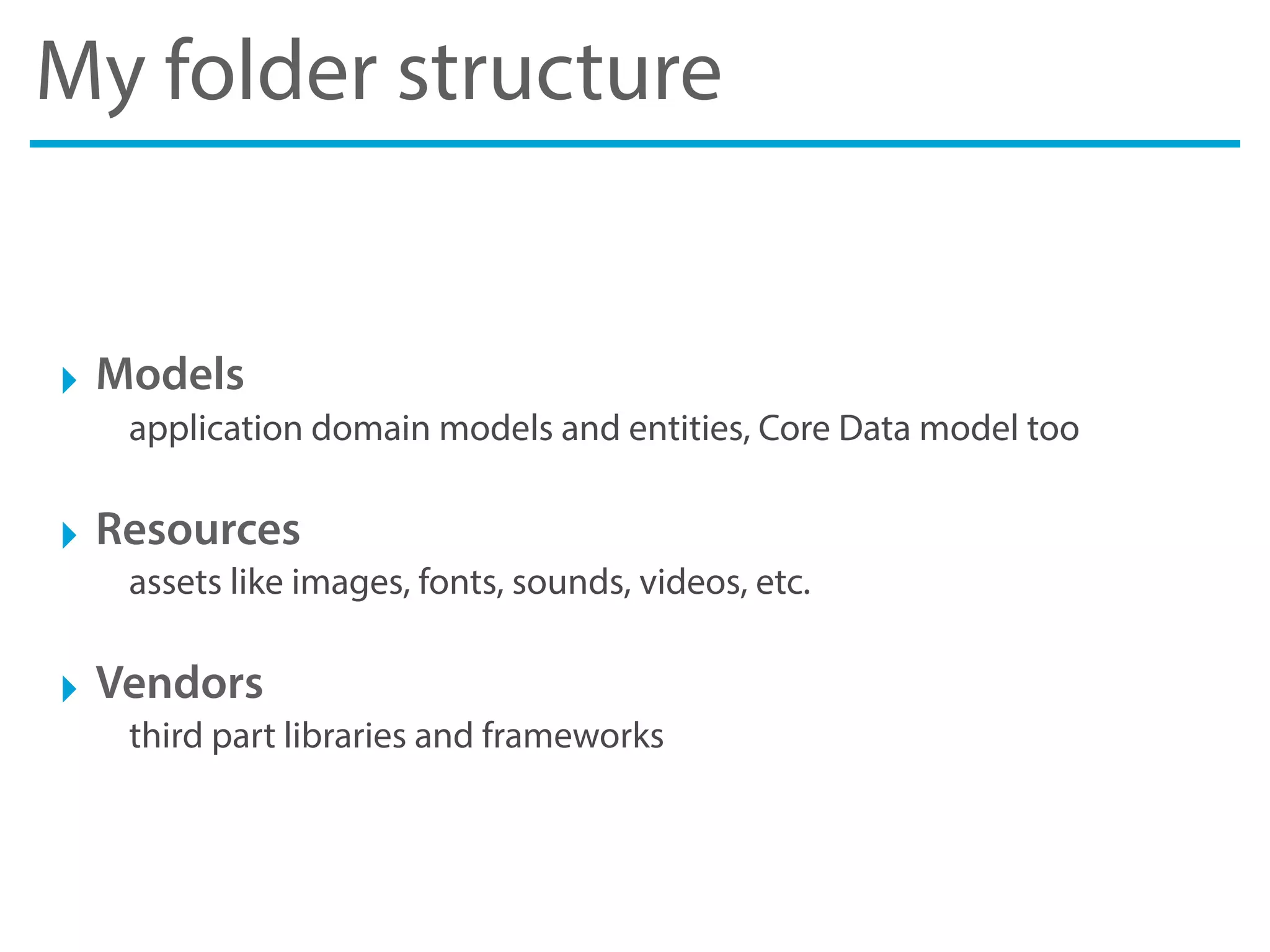 My folder structure

Models
application domain models and entities, Core Data model too

Resources
assets like images, fonts, sounds, videos, etc.

Vendors
third part libraries and frameworks